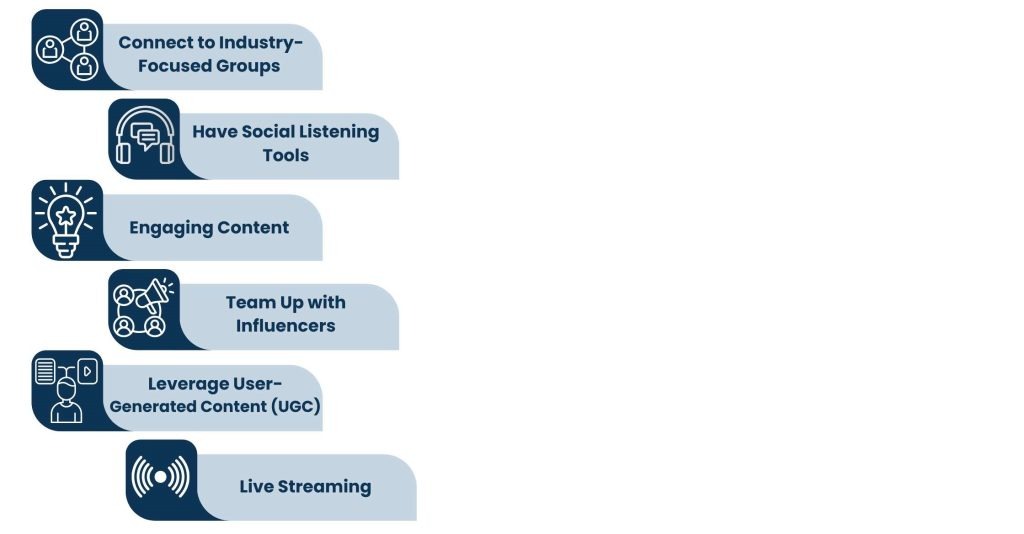 Connect to Industry-Focused Groups

Have Social Listening Tools

Engaging Content

Team Up with Influencers

Leverage User-Generated Content (UGC)

Live Streaming